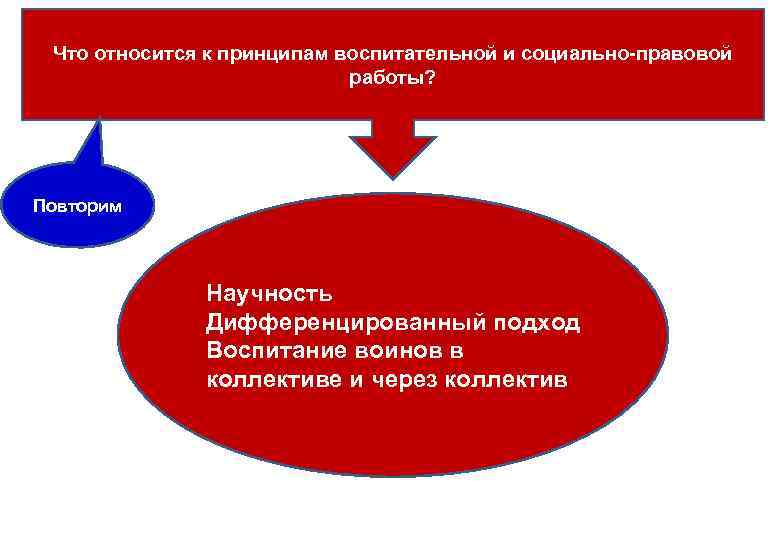 Что относится к принципам воспитательной и социально-правовой работы?

Повторим

Научность
Дифференцированный подход
Воспитание воинов в коллективе и через коллектив